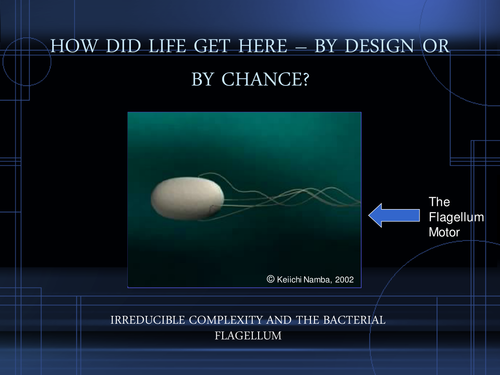 HOW DID LIFE GET HERE – BY DESIGN OR BY CHANCE?

© Keiichi Namba, 2002

The Flagellum Motor

IRREDUCIBLE COMPLEXITY AND THE BACTERIAL FLAGELLUM